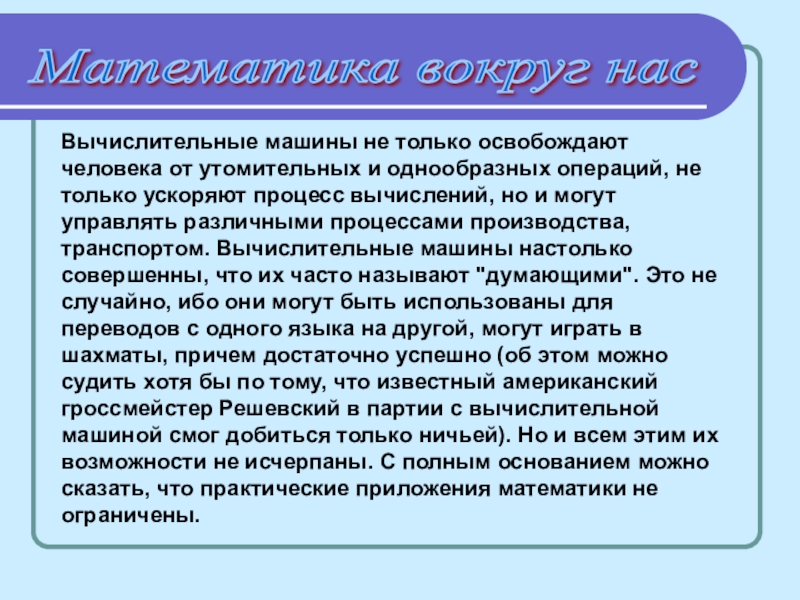 Математика вокруг нас

Вычислительные машины не только освобождают человека от утомительных и однообразных операций, не только ускоряют процесс вычислений, но и могут управлять различными процессами производства, транспортом. Вычислительные машины настолько совершенны, что их часто называют "думающими". Это не случайно, ибо они могут быть использованы для переводов с одного языка на другой, могут играть в шахматы, причем достаточно успешно (об этом можно судить хотя бы по тому, что известный американский гроссмейстер Решевский в партии с вычислительной машиной смог добиться только ничьей). Но и всем этим их возможности не исчерпаны. С полным основанием можно сказать, что практические приложения математики не ограничены.